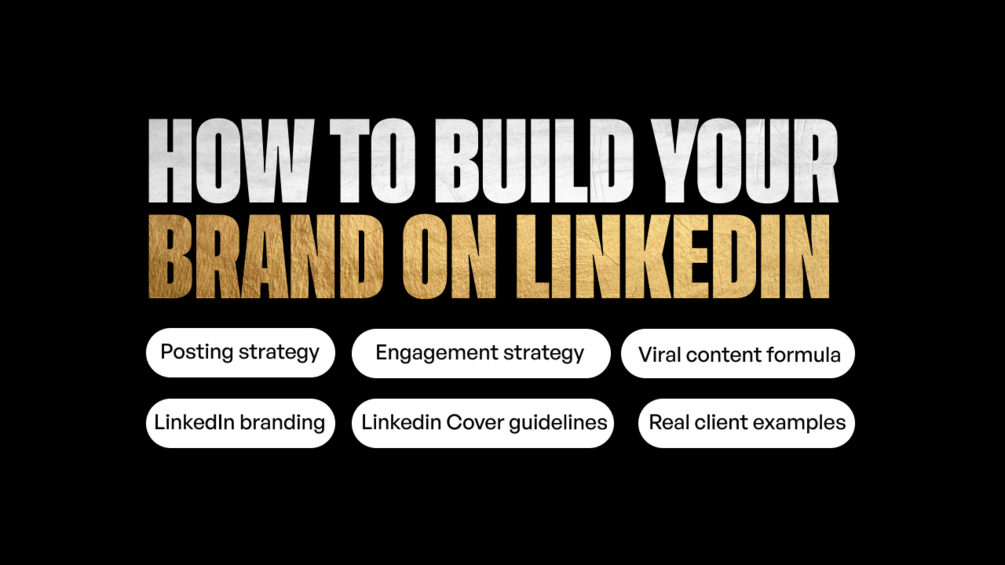 HOW TO BUILD YOUR
BRAND ON LINKEDIN

Posting strategy
Engagement strategy
Viral content formula
LinkedIn branding
Linkedin Cover guidelines
Real client examples